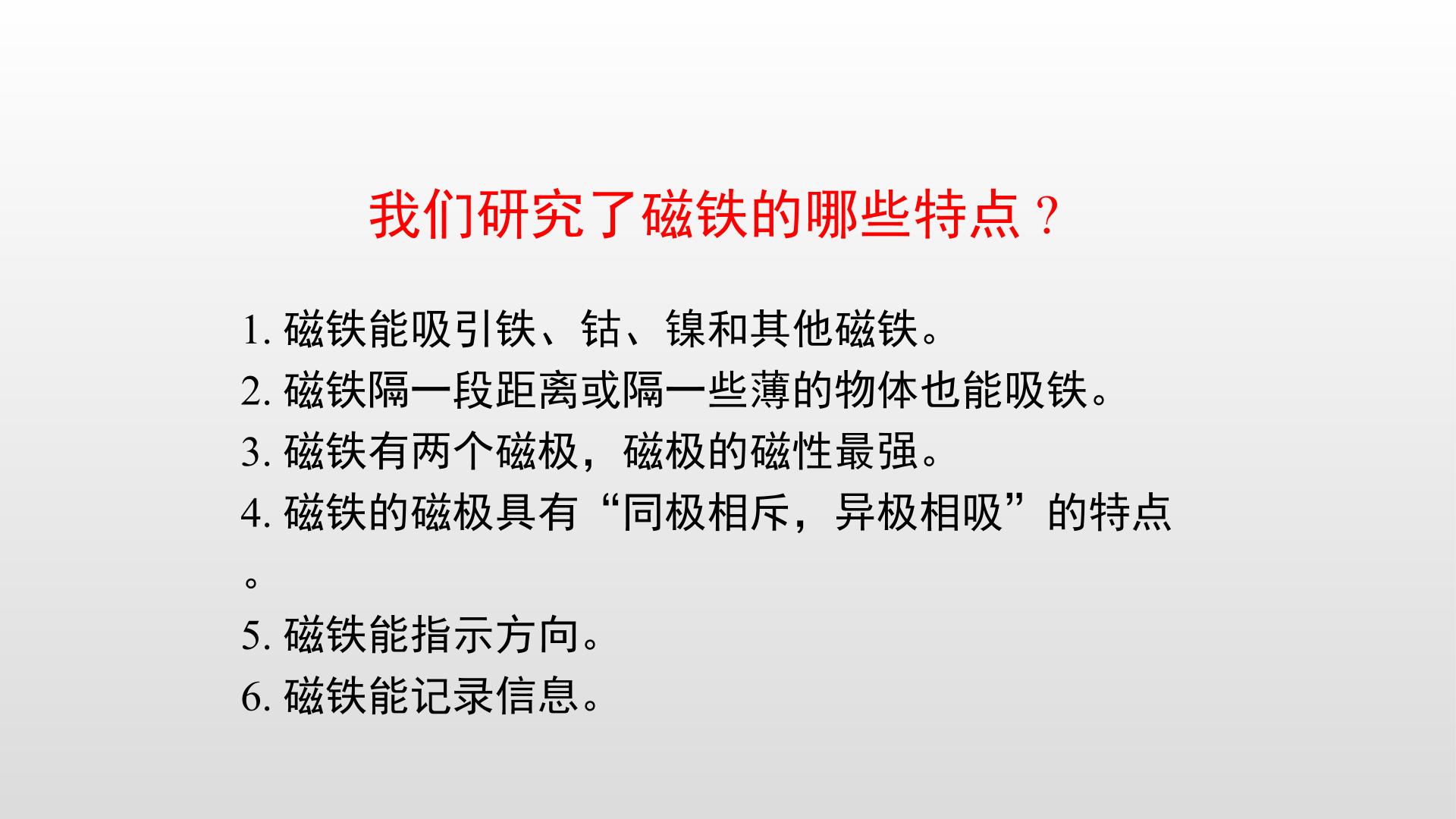 我们研究了磁铁的哪些特点？

1. 磁铁能吸引铁、钴、镍和其他磁铁。
2. 磁铁隔一段距离或隔一些薄的物体也能吸铁。
3. 磁铁有两个磁极，磁极的磁性最强。
4. 磁铁的磁极具有“同极相斥，异极相吸”的特点。
5. 磁铁能指示方向。
6. 磁铁能记录信息。